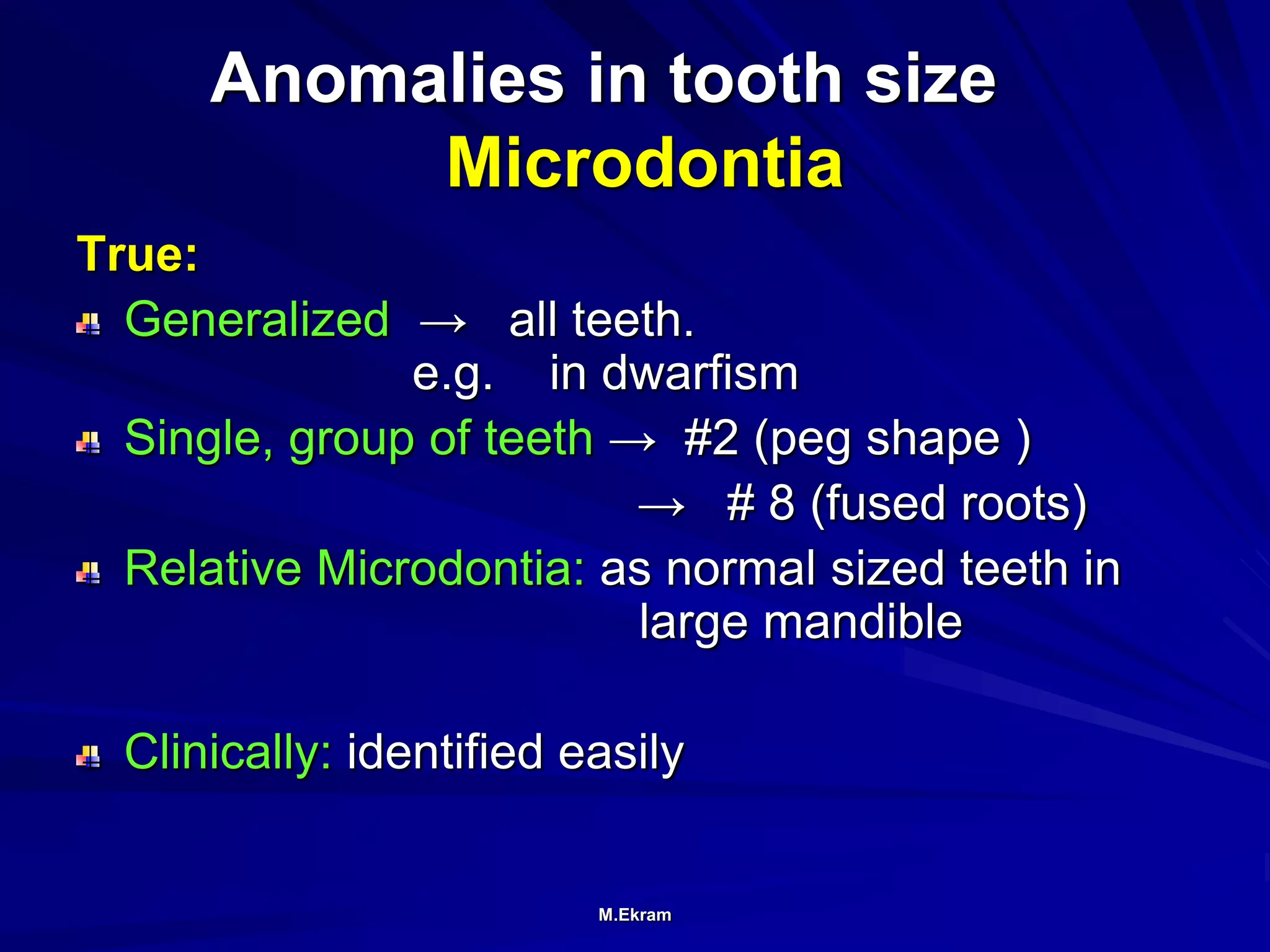 Anomalies in tooth size
Microdontia

True:

Generalized → all teeth.
e.g. in dwarfism

Single, group of teeth → #2 (peg shape )
→ # 8 (fused roots)

Relative Microdontia: as normal sized teeth in large mandible

Clinically: identified easily

M.Ekram